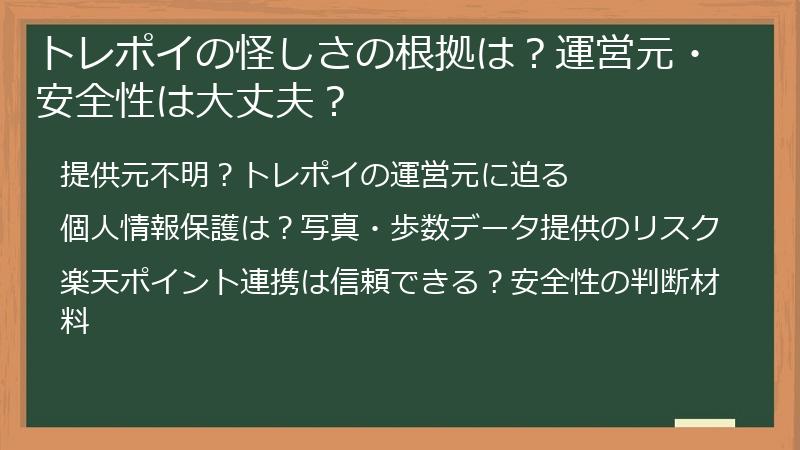 トレポイの怪しさの根拠は？運営元・安全性は大丈夫？

提供元不明？トレポイの運営元に迫る

個人情報保護は？写真・歩数データ提供のリスク

楽天ポイント連携は信頼できる？安全性の判断材料